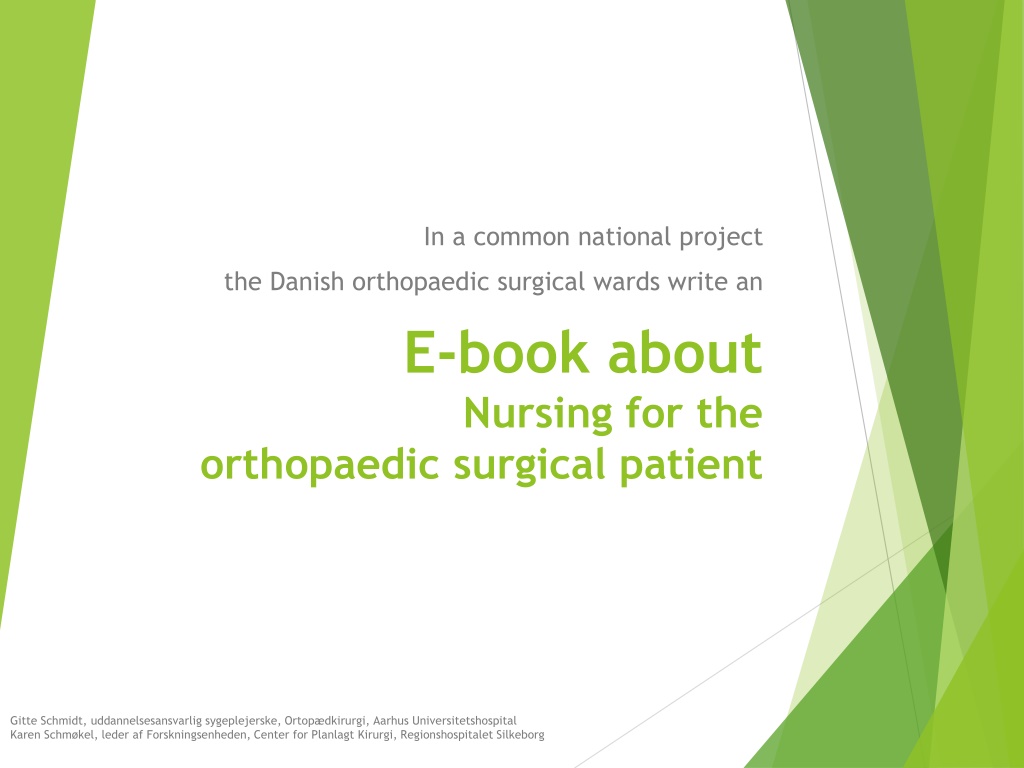 In a common national project
the Danish orthopaedic surgical wards write an

E-book about
Nursing for the orthopaedic surgical patient

Gitte Schmidt, uddannelsesansvarlig sygeplejerske, Ortopædkirurgi, Aarhus Universitetshospital
Karen Schmøkel, leder af Forskningsenheden, Center for Planlagt Kirurgi, Regionshospitalet Silkeborg